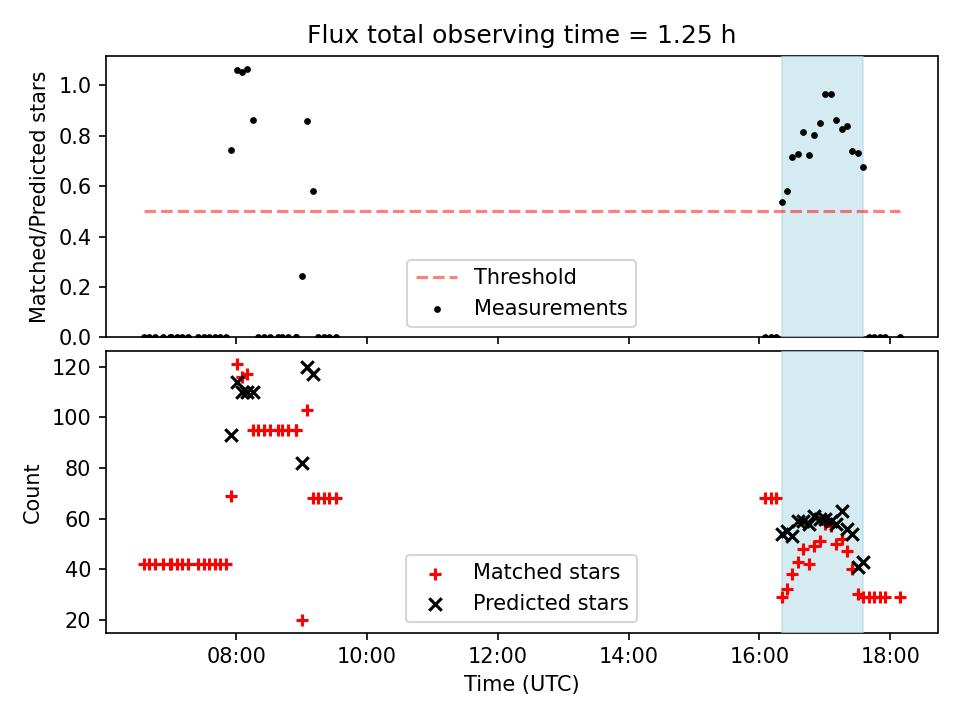 Flux total observing time = 1.25 h

Matched/Predicted stars

1.0
0.8
0.6
0.4
0.2
0.0

Threshold
Measurements

Count

120
100
80
60
40
20

Matched stars
Predicted stars

08:00
10:00
12:00
14:00
16:00
18:00

Time (UTC)